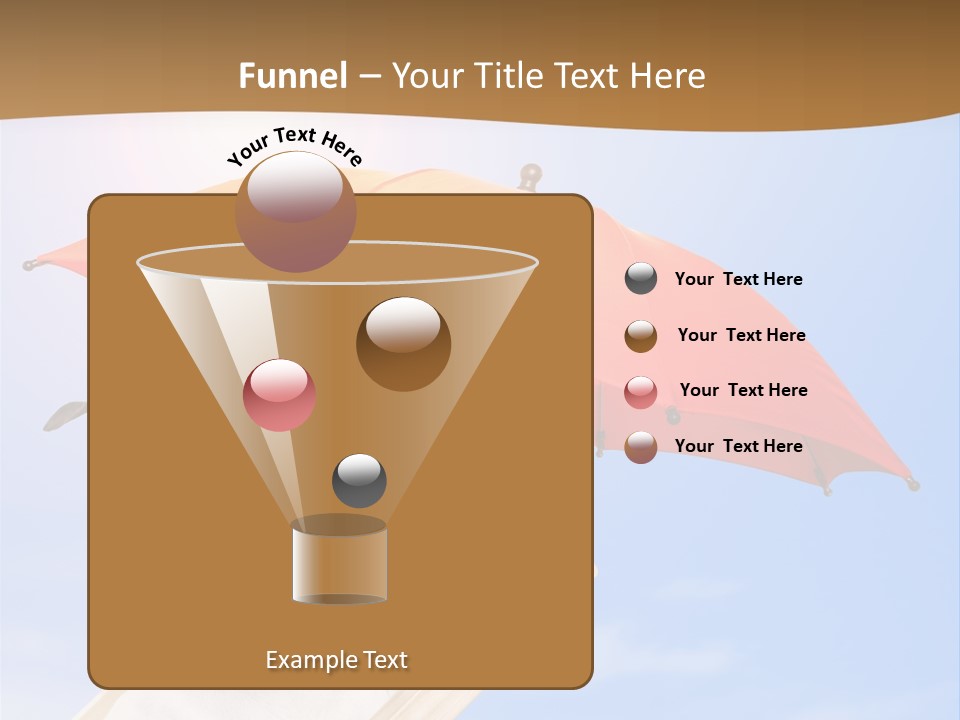 Funnel – Your Title Text Here

Your Text Here

Your Text Here

Your Text Here

Your Text Here

Your Text Here

Example Text